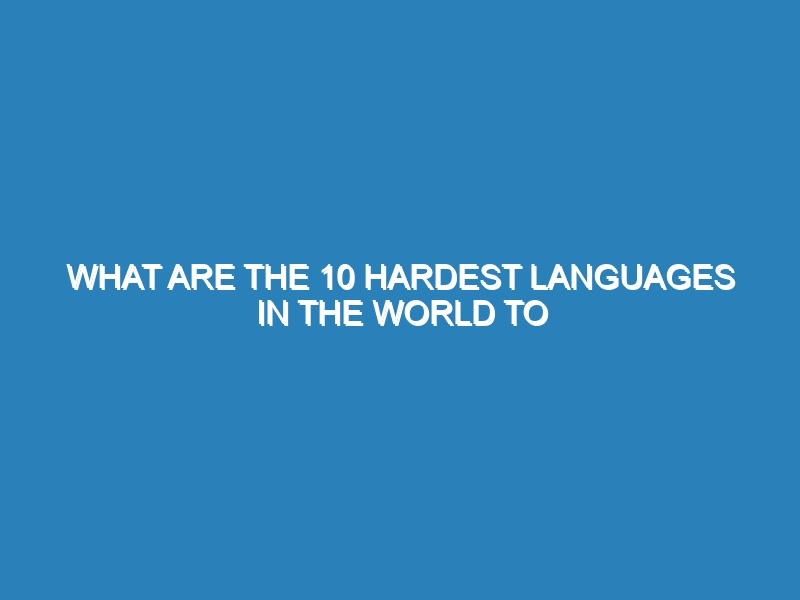 WHAT ARE THE 10 HARDEST LANGUAGES IN THE WORLD TO